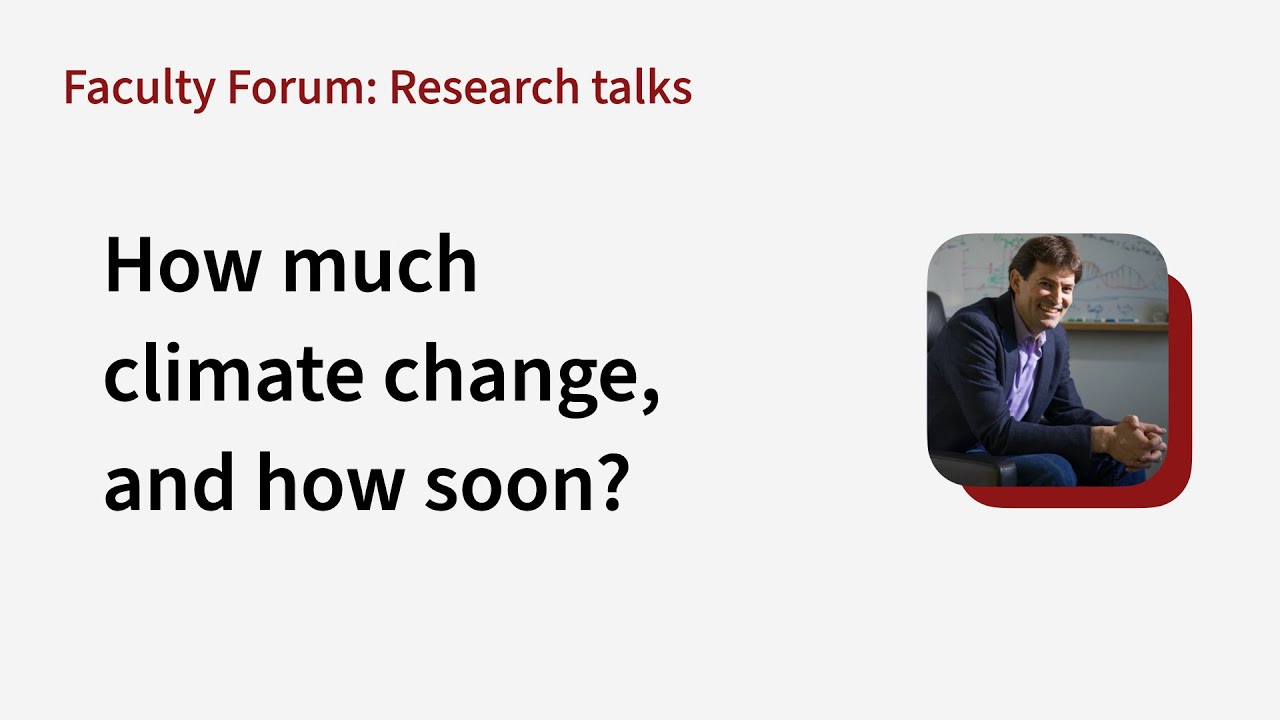 Faculty Forum: Research talks

How much climate change, and how soon?